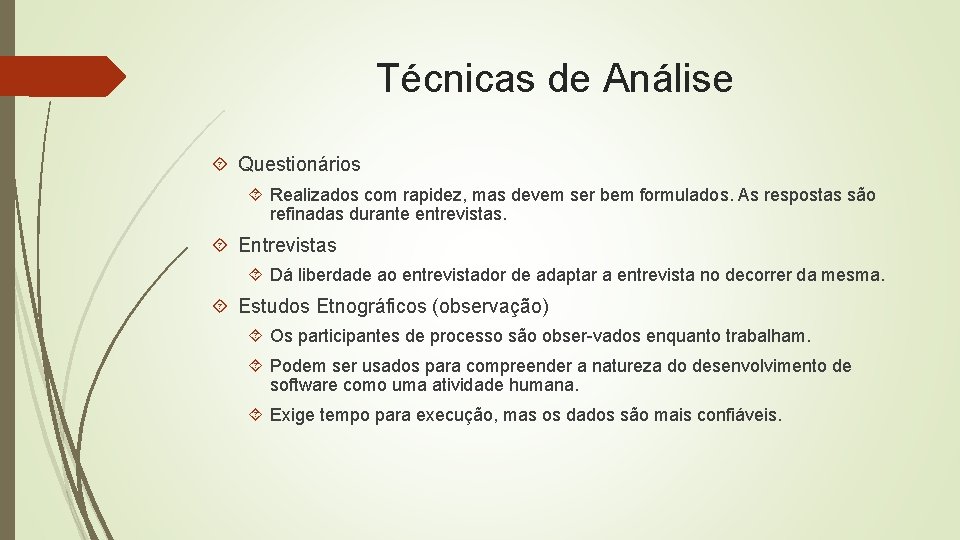 Técnicas de Análise

Questionários

Realizados com rapidez, mas devem ser bem formulados. As respostas são refinadas durante entrevistas.

Entrevistas

Dá liberdade ao entrevistador de adaptar a entrevista no decorrer da mesma.

Estudos Etnográficos (observação)

Os participantes de processo são obser-vados enquanto trabalham.

Podem ser usados para compreender a natureza do desenvolvimento de software como uma atividade humana.

Exige tempo para execução, mas os dados são mais confiáveis.